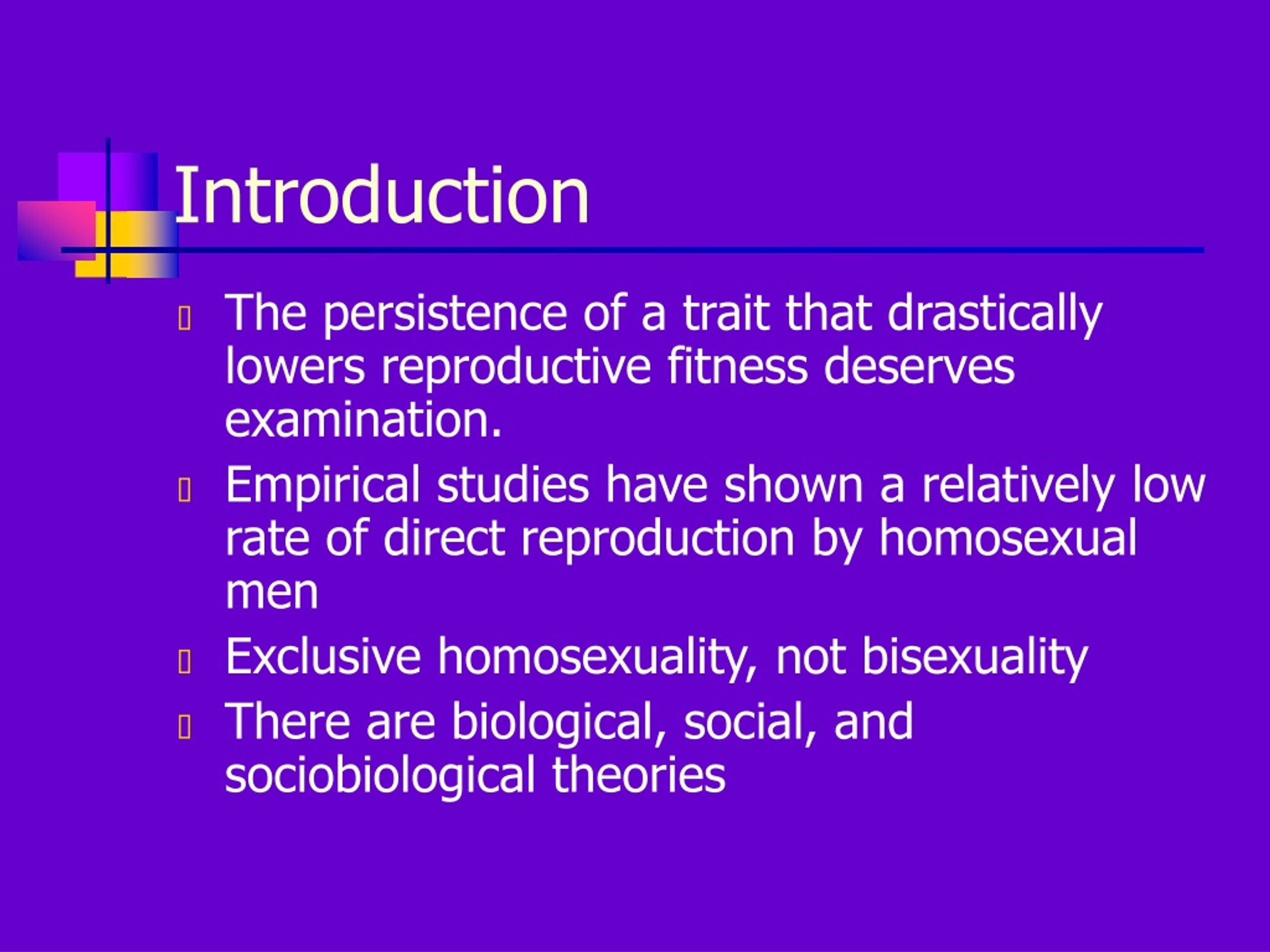 Introduction

- The persistence of a trait that drastically lowers reproductive fitness deserves examination.
- Empirical studies have shown a relatively low rate of direct reproduction by homosexual men
- Exclusive homosexuality, not bisexuality
- There are biological, social, and sociobiological theories